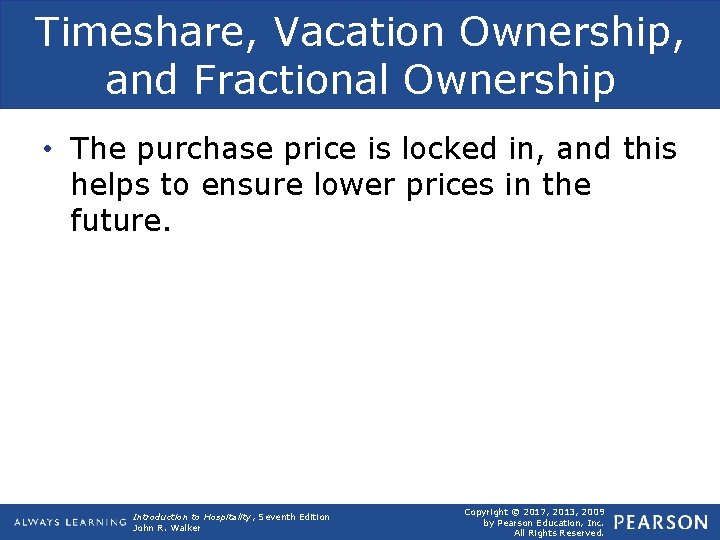 Timeshare, Vacation Ownership, and Fractional Ownership

• The purchase price is locked in, and this helps to ensure lower prices in the future.

ALWAYS LEARNING

Introduction to Hospitality, Seventh Edition
John R. Walker

Copyright © 2017, 2013, 2009 by Pearson Education, Inc. All Rights Reserved.

PEARSON